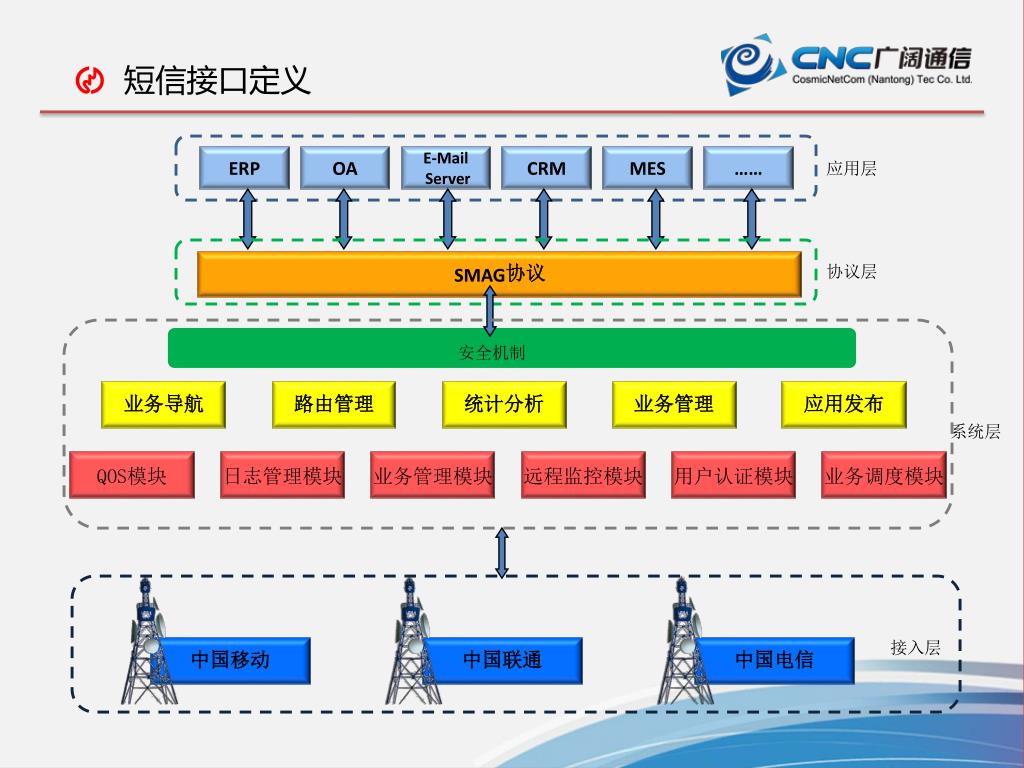 短信接口定义

CNC广阔通信
CosmicNetCom (Nantong) Tec Co. Ltd.

ERP
OA
E-Mail Server
CRM
MES
……
应用层

SMAG协议
协议层

安全机制

业务导航
路由管理
统计分析
业务管理
应用发布

系统层

QOS模块
日志管理模块
业务管理模块
远程监控模块
用户认证模块
业务调度模块

中国移动
中国联通
中国电信
接入层